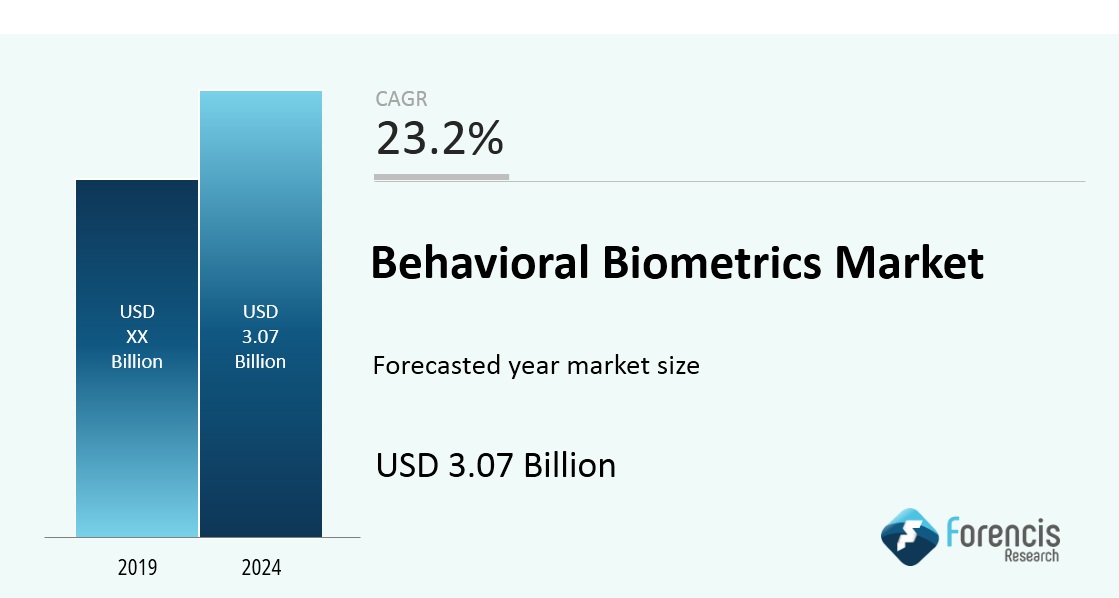 USD
XX
Billion

USD
3.07
Billion

2019

2024

CAGR
23.2%

Behavioral Biometrics Market

Forecasted year market size

USD 3.07 Billion

Forencis
Research